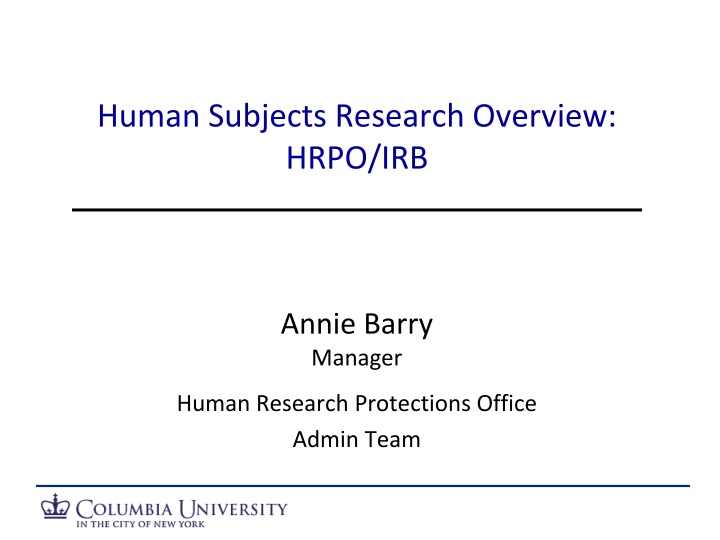 Human Subjects Research Overview: HRPO/IRB

Annie Barry
Manager

Human Research Protections Office
Admin Team

COLUMBIA UNIVERSITY
IN THE CITY OF NEW YORK